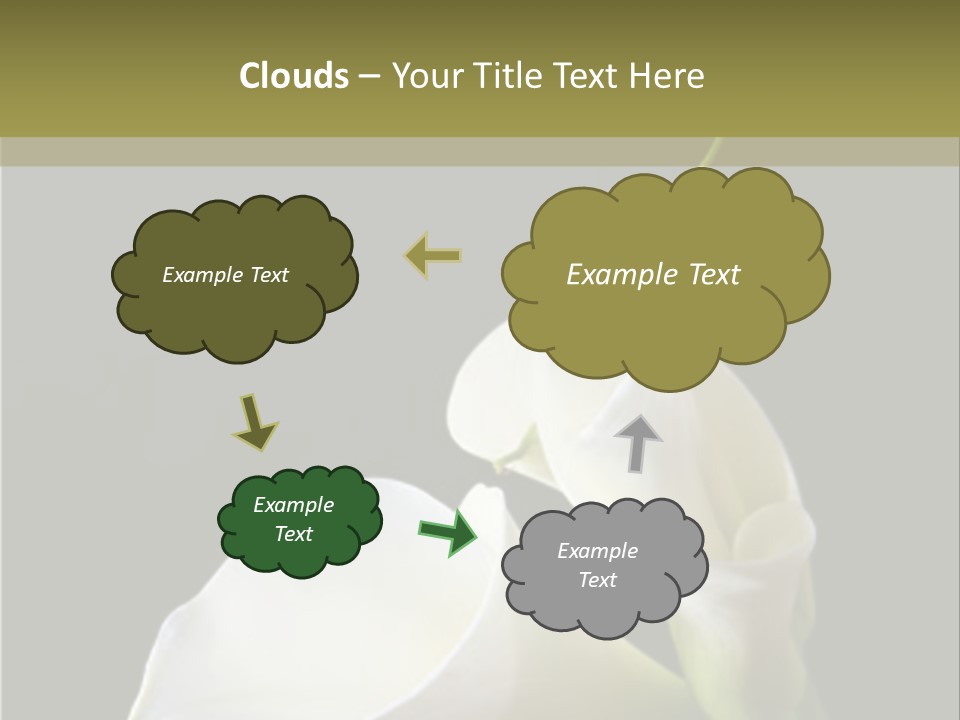 Clouds – Your Title Text Here

Example Text

Example Text

Example Text

Example Text